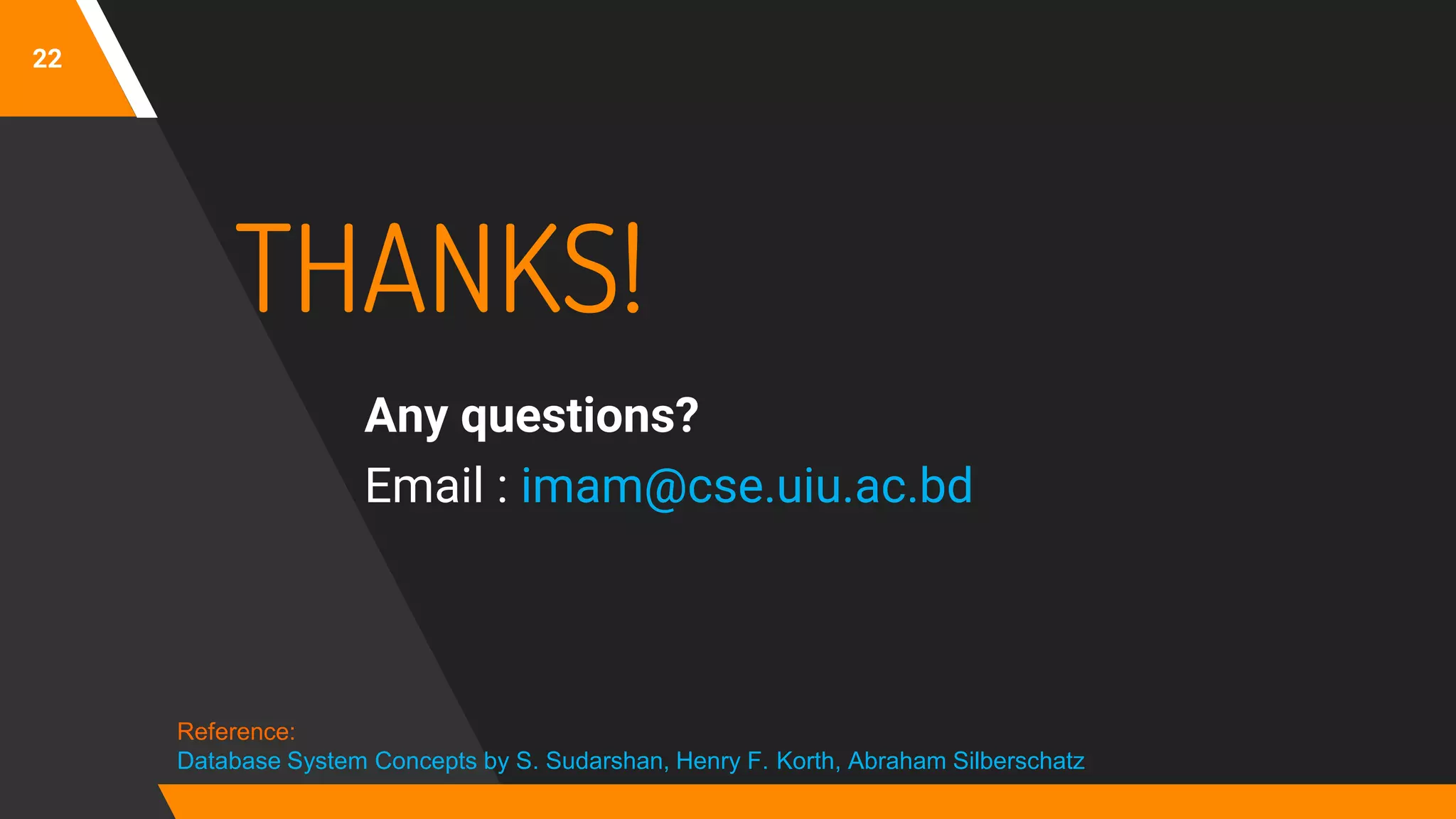 22

THANKS!

Any questions?

Email : imam@cse.uiu.ac.bd

Reference:
Database System Concepts by S. Sudarshan, Henry F. Korth, Abraham Silberschatz